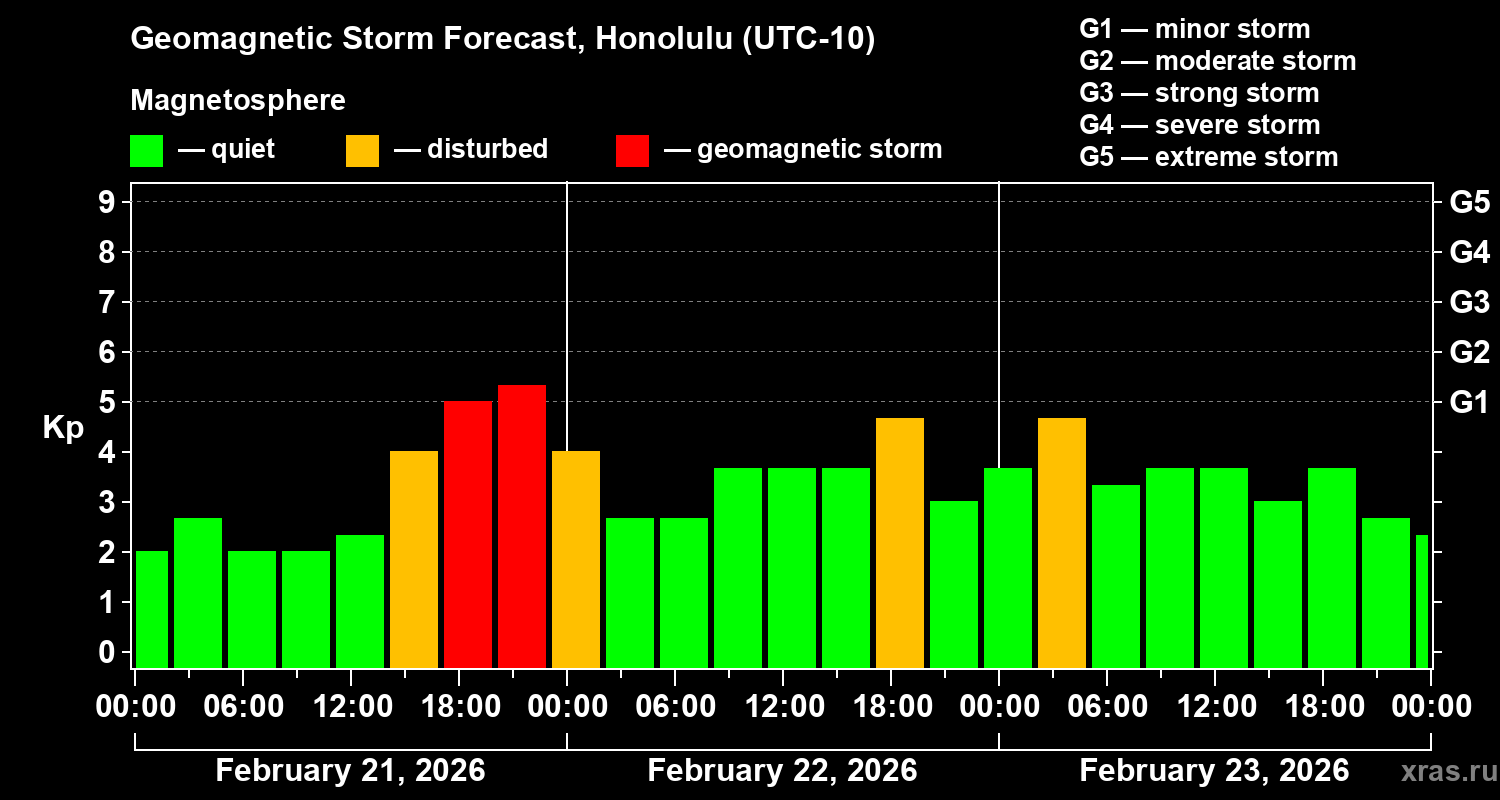 Geomagnetic Storm Forecast, Honolulu (UTC-10)

Magnetosphere

— quiet — disturbed — geomagnetic storm

G1 — minor storm
G2 — moderate storm
G3 — strong storm
G4 — severe storm
G5 — extreme storm

Kp

9
8
7
6
5
4
3
2
1
0

G5
G4
G3
G2
G1

00:00 06:00 12:00 18:00 00:00 06:00 12:00 18:00 00:00 06:00 12:00 18:00 00:00

February 21, 2026
February 22, 2026
February 23, 2026

xras.ru